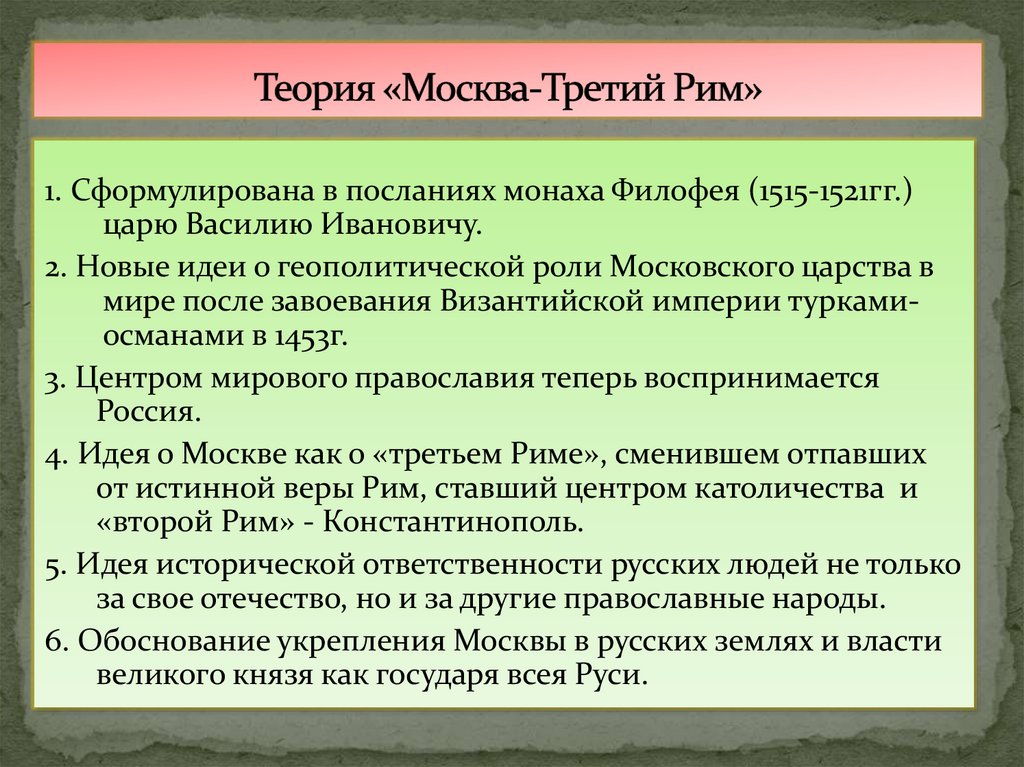 Теория «Москва-Третий Рим»

1. Сформулирована в посланиях монаха Филофея (1515-1521гг.) царю Василию Ивановичу.

2. Новые идеи о геополитической роли Московского царства в мире после завоевания Византийской империи турками-османами в 1453г.

3. Центром мирового православия теперь воспринимается Россия.

4. Идея о Москве как о «третьем Риме», сменившем отпавших от истинной веры Рим, ставший центром католичества и «второй Рим» - Константинополь.

5. Идея исторической ответственности русских людей не только за свое отечество, но и за другие православные народы.

6. Обоснование укрепления Москвы в русских землях и власти великого князя как государя всея Руси.